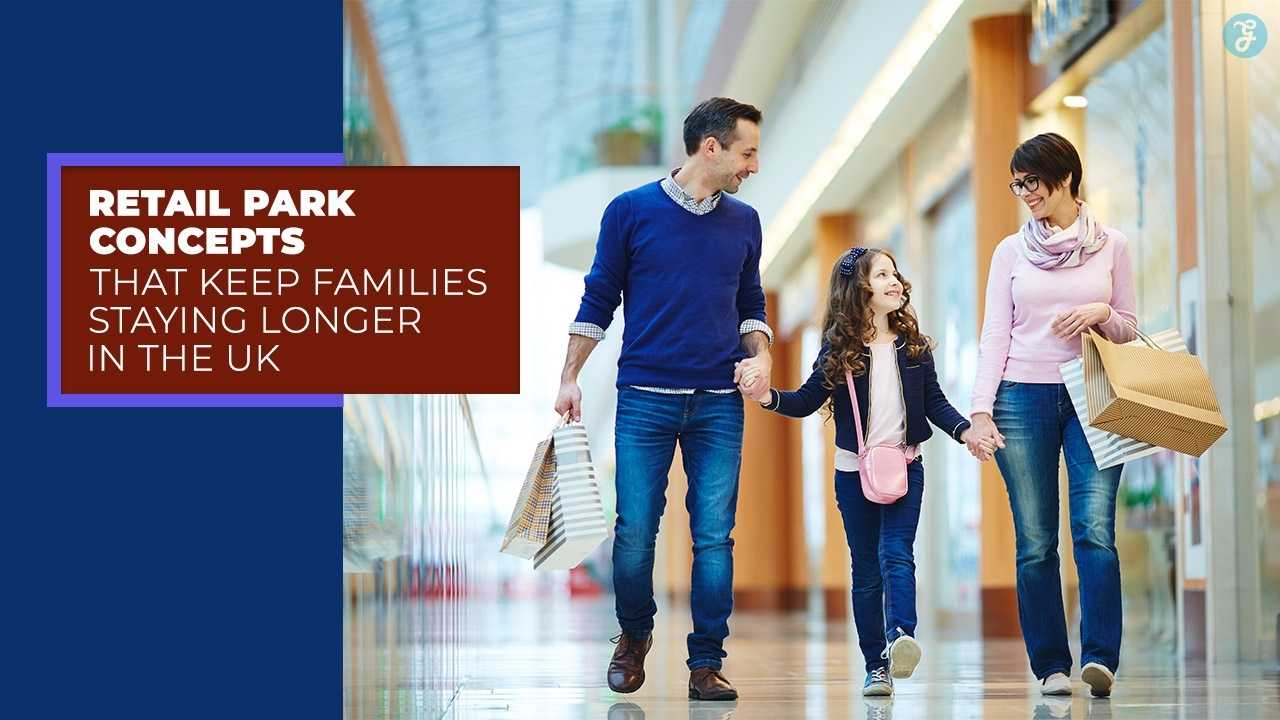 RETAIL PARK CONCEPTS
THAT KEEP FAMILIES STAYING LONGER IN THE UK